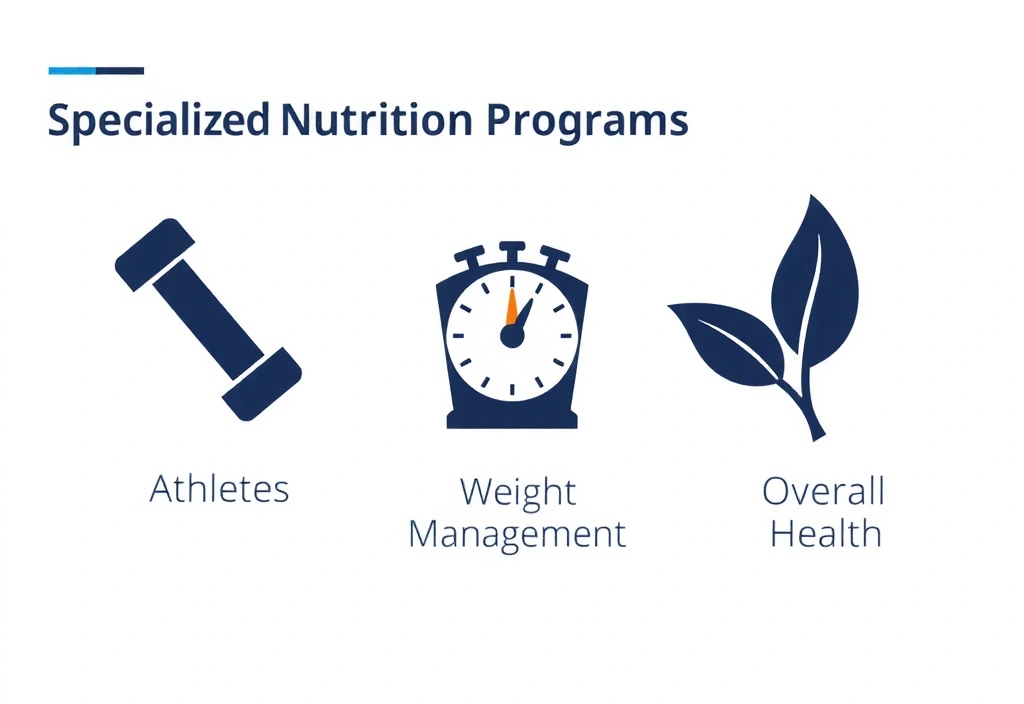 Specialized Nutrition Programs

Athletes

Weight Management

Overall Health